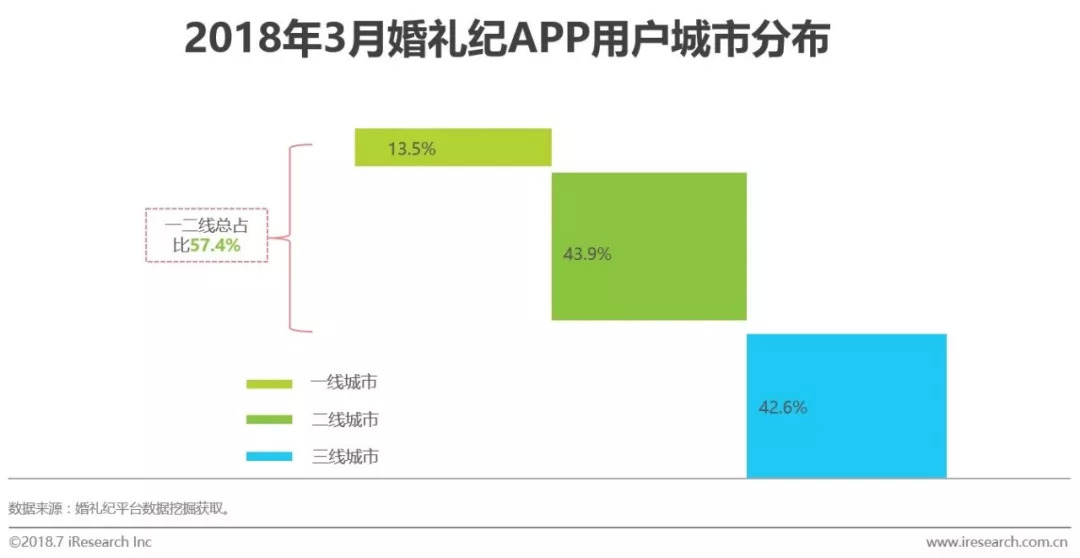 2018年3月婚礼纪APP用户城市分布

一二线总占比57.4%

13.5%

43.9%

42.6%

一线城市

二线城市

三线城市

数据来源：婚礼纪平台数据挖掘获取。

©2018.7 iResearch Inc

www.iresearch.com.cn